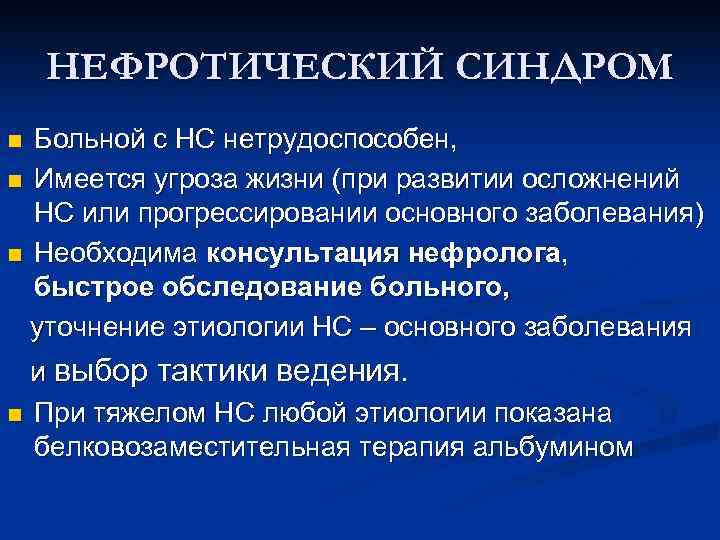 НЕФРОТИЧЕСКИЙ СИНДРОМ

Больной с НС нетрудоспособен,

Имеется угроза жизни (при развитии осложнений НС или прогрессировании основного заболевания)

Необходима консультация нефролога, быстрое обследование больного, уточнение этиологии НС – основного заболевания и выбор тактики ведения.

При тяжелом НС любой этиологии показана белковозаместительная терапия альбумином